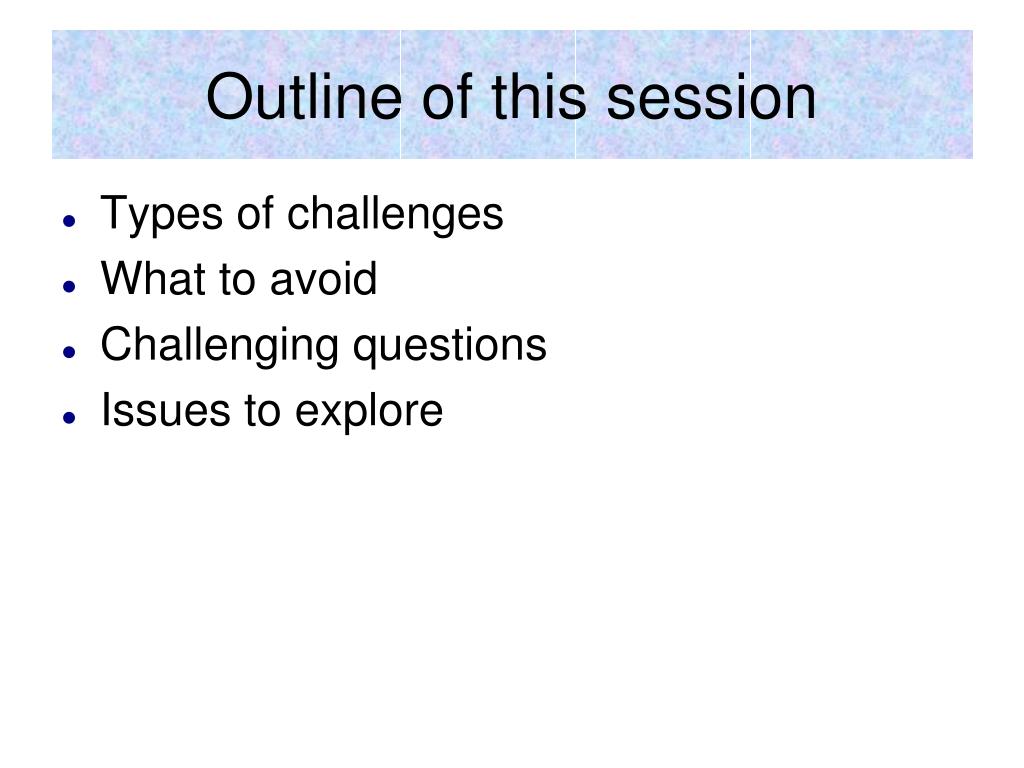 Outline of this session

- Types of challenges
- What to avoid
- Challenging questions
- Issues to explore